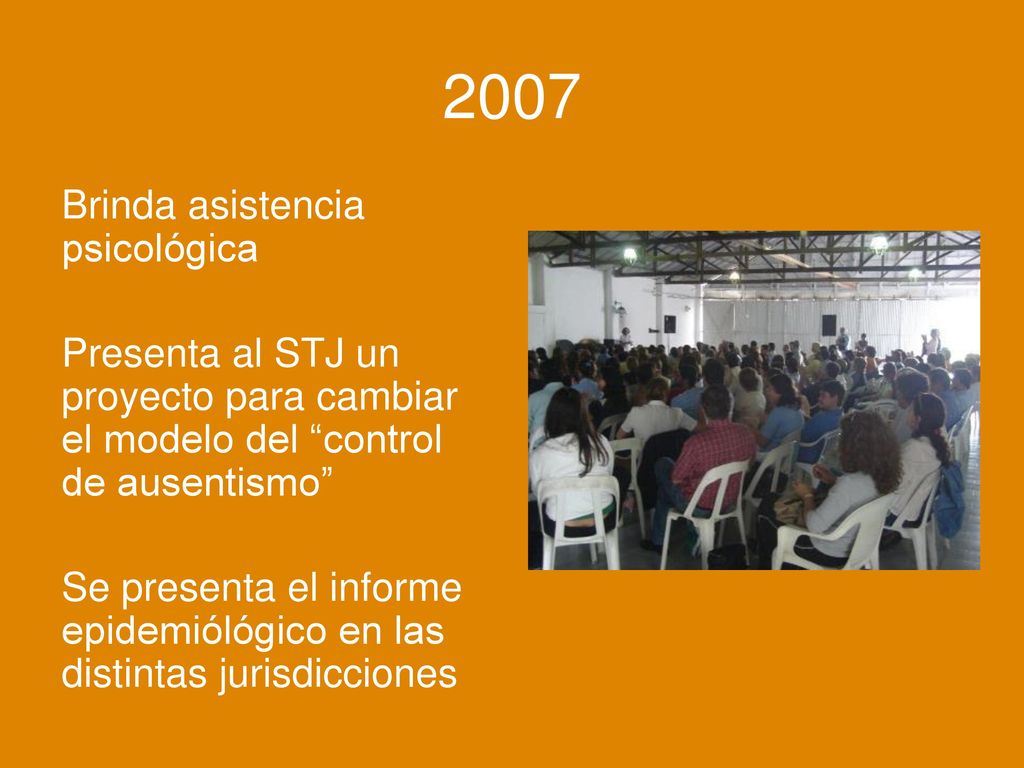 2007

Brinda asistencia psicológica

Presenta al STJ un proyecto para cambiar el modelo del “control de ausentismo”

Se presenta el informe epidemiólógico en las distintas jurisdicciones